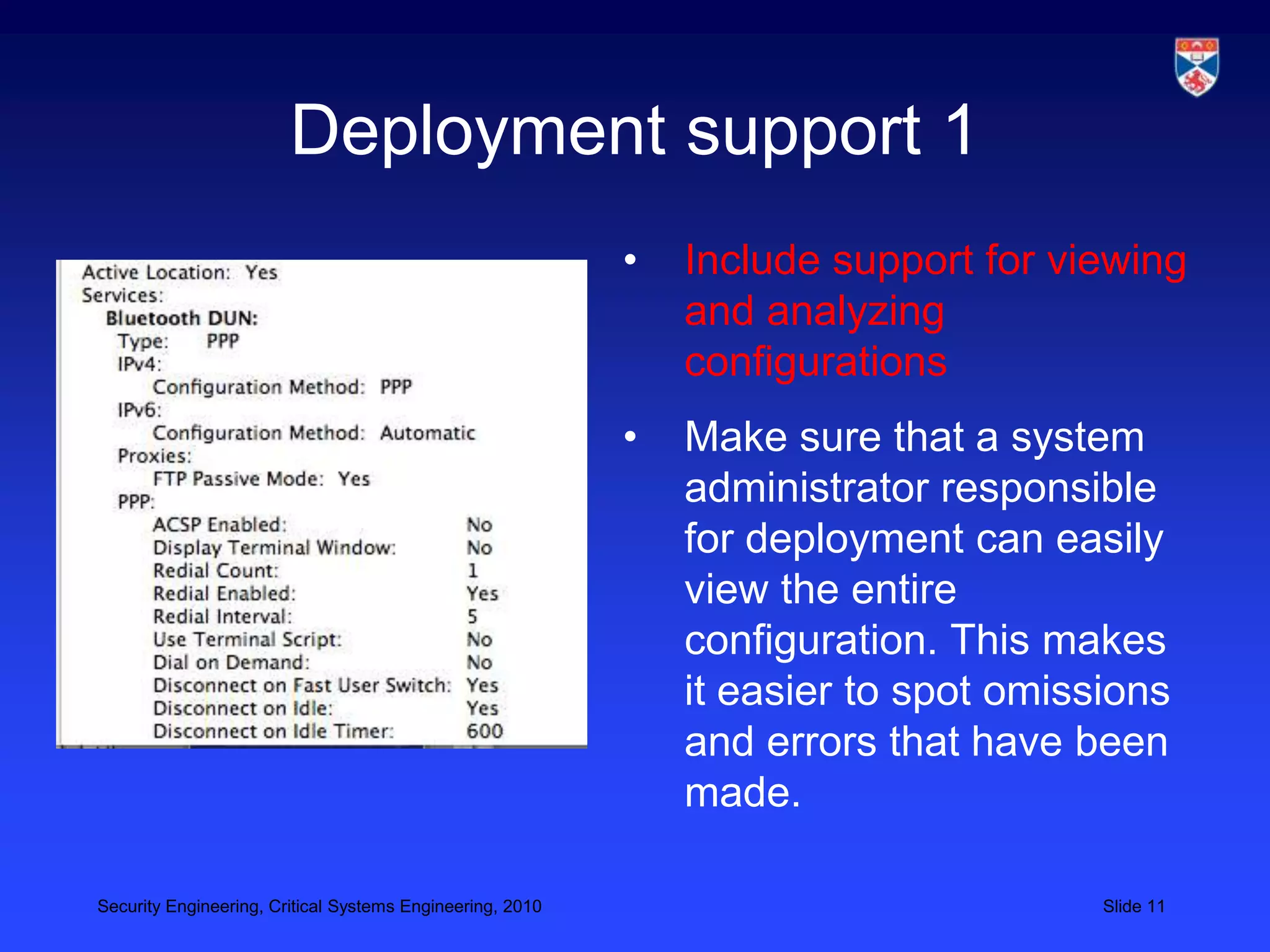 Deployment support 1

Active Location: Yes
Services:
Bluetooth DUN:
Type: PPP
IPv4:
Configuration Method: PPP
IPv6:
Configuration Method: Automatic
Proxies:
FTP Passive Mode: Yes
PPP:
ACSP Enabled: No
Display Terminal Window: No
Redial Count: 1
Redial Enabled: Yes
Redial Interval: 5
Use Terminal Script: No
Dial on Demand: No
Disconnect on Fast User Switch: Yes
Disconnect on Idle: Yes
Disconnect on Idle Timer: 600

• Include support for viewing and analyzing configurations

• Make sure that a system administrator responsible for deployment can easily view the entire configuration. This makes it easier to spot omissions and errors that have been made.

Security Engineering, Critical Systems Engineering, 2010

Slide 11